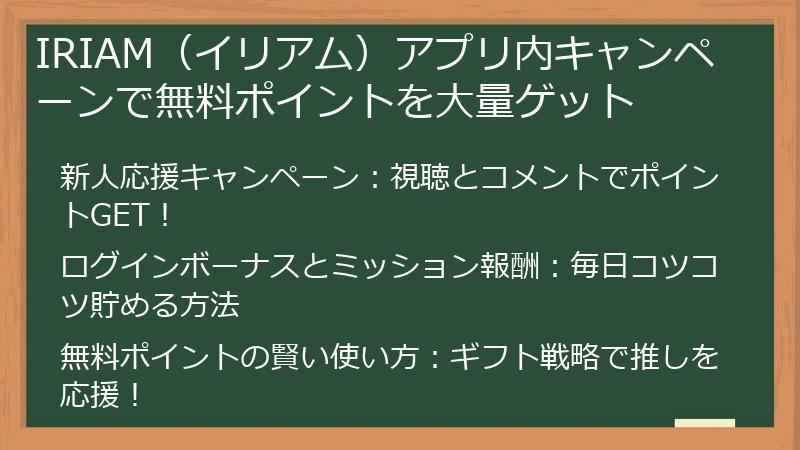 IRIAM（イリアム）アプリ内キャンペーンで無料ポイントを大量ゲット

新人応援キャンペーン：視聴とコメントでポイントGET！

ログインボーナスとミッション報酬：毎日コツコツ貯める方法

無料ポイントの賢い使い方：ギフト戦略で推しを応援！